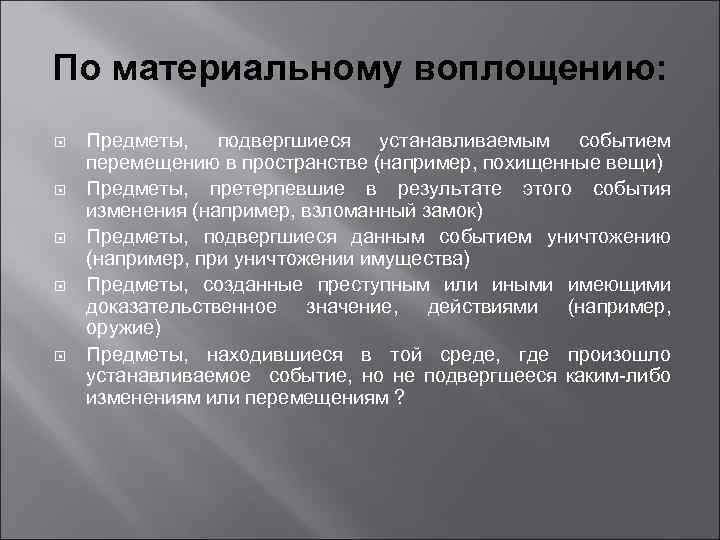 По материальному воплощению:

Предметы, подвергшиеся устанавливаемым событием перемещению в пространстве (например, похищенные вещи)

Предметы, претерпевшие в результате этого события изменения (например, взломанный замок)

Предметы, подвергшиеся данным событием уничтожению (например, при уничтожении имущества)

Предметы, созданные преступным или иными имеющими доказательственное значение, действиями (например, оружие)

Предметы, находившиеся в той среде, где произошло устанавливаемое событие, но не подвергшееся каким-либо изменениям или перемещениям ?